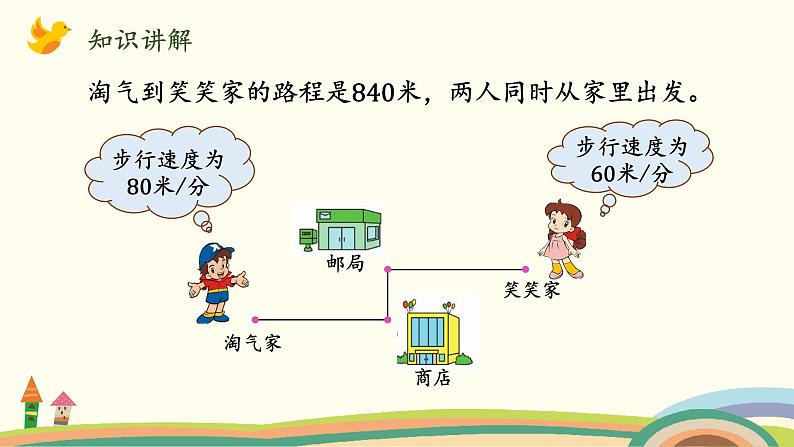 知识讲解

淘气到笑笑家的路程是840米，两人同时从家里出发。

步行速度为80米/分

步行速度为60米/分

邮局

笑笑家

淘气家

商店